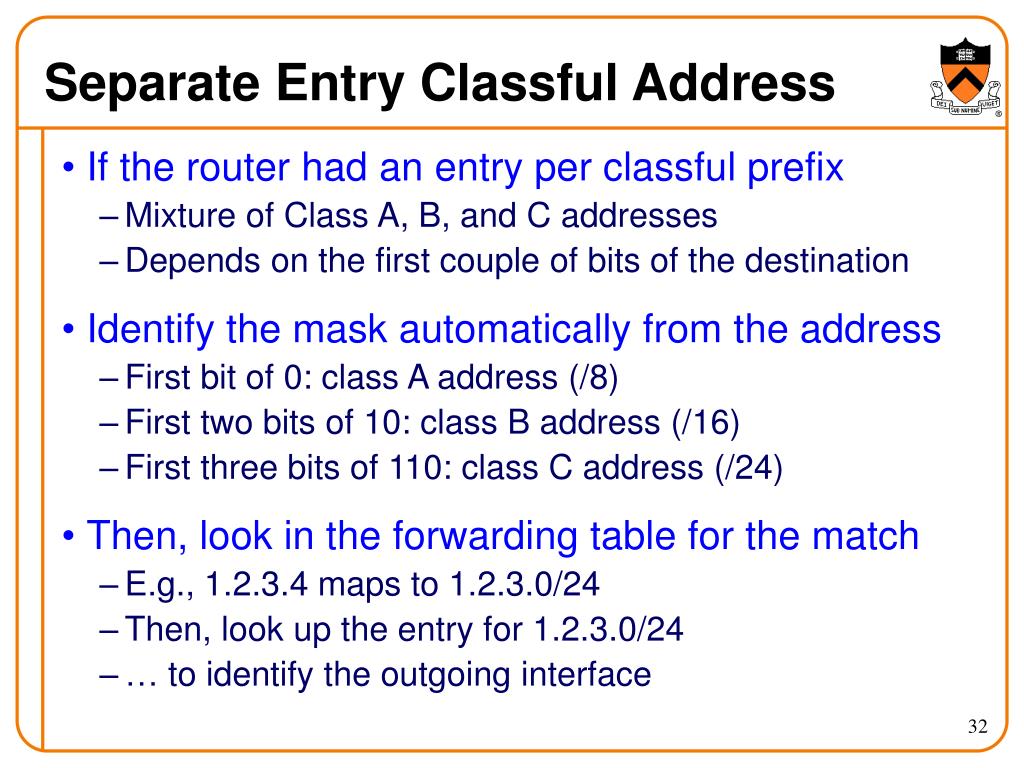 Separate Entry Classful Address

DEI SUB NUMINE VIGET

• If the router had an entry per classful prefix
– Mixture of Class A, B, and C addresses
– Depends on the first couple of bits of the destination

• Identify the mask automatically from the address
– First bit of 0: class A address (/8)
– First two bits of 10: class B address (/16)
– First three bits of 110: class C address (/24)

• Then, look in the forwarding table for the match
– E.g., 1.2.3.4 maps to 1.2.3.0/24
– Then, look up the entry for 1.2.3.0/24
– … to identify the outgoing interface

32